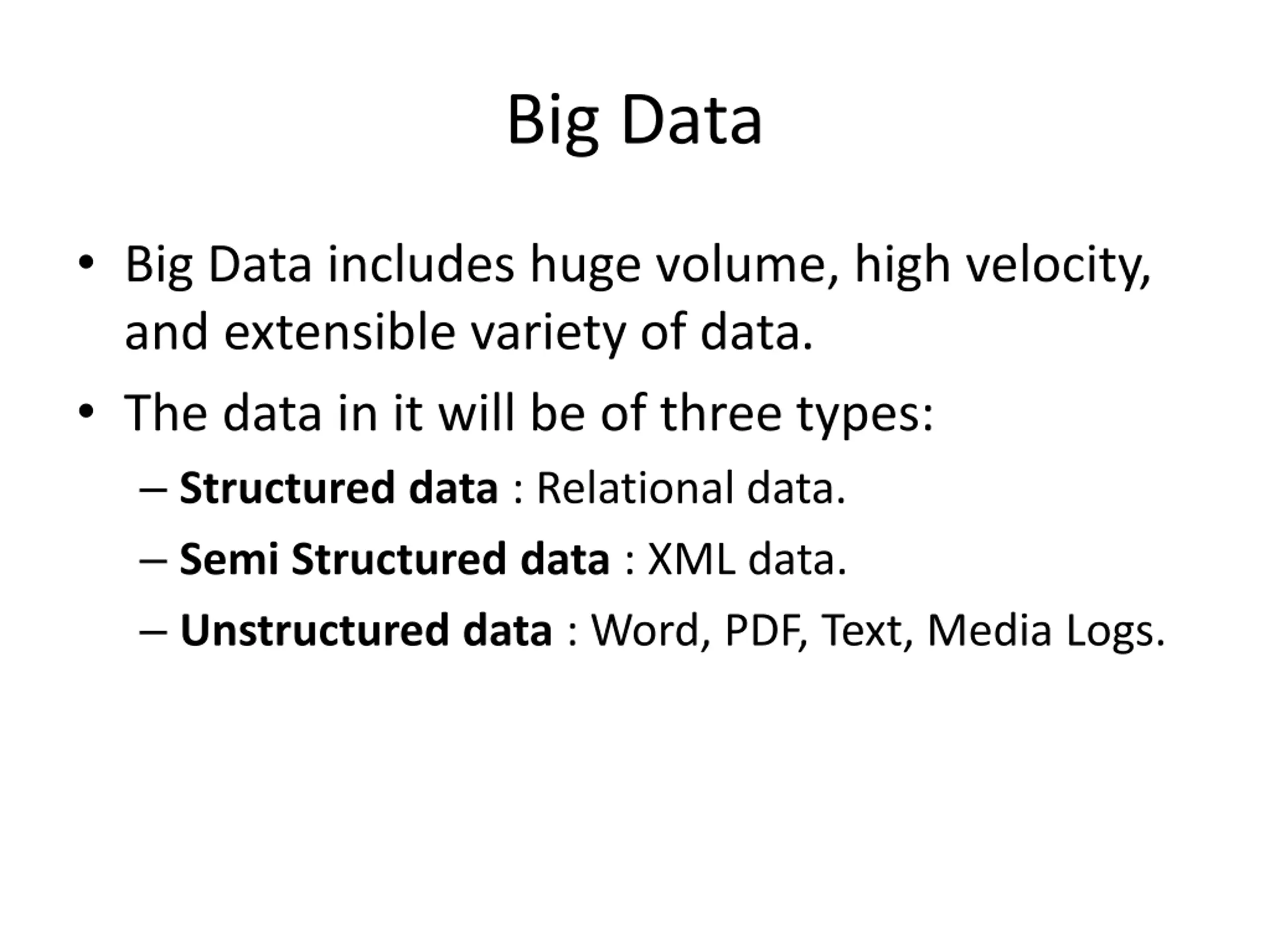 Big Data

• Big Data includes huge volume, high velocity, and extensible variety of data.
• The data in it will be of three types:
– Structured data : Relational data.
– Semi Structured data : XML data.
– Unstructured data : Word, PDF, Text, Media Logs.